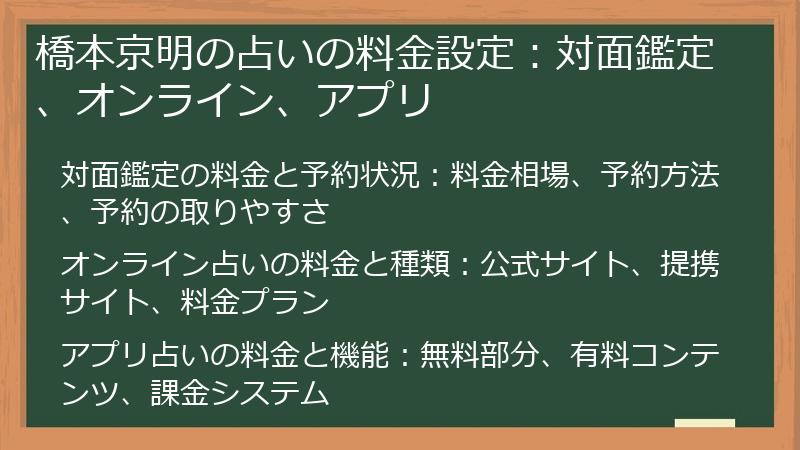 橋本京明の占いの料金設定：対面鑑定、オンライン、アプリ

対面鑑定の料金と予約状況：料金相場、予約方法、予約の取りやすさ

オンライン占いの料金と種類：公式サイト、提携サイト、料金プラン

アプリ占いの料金と機能：無料部分、有料コンテンツ、課金システム